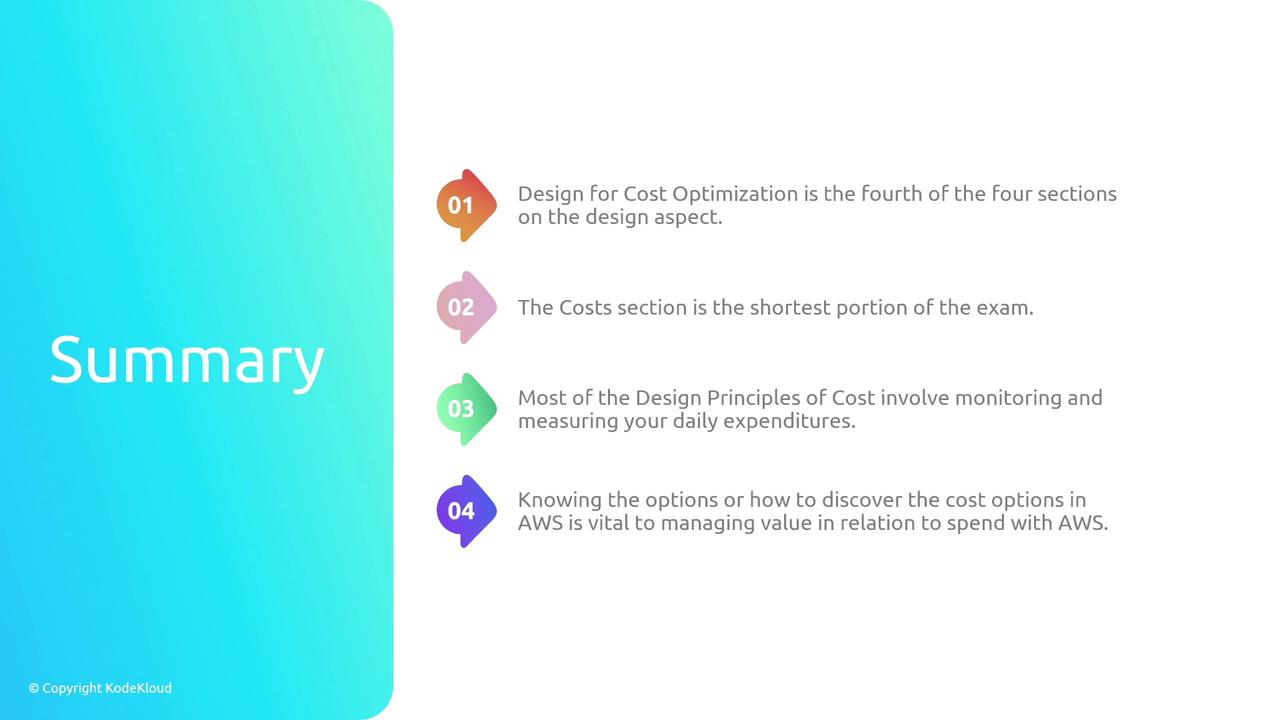 Summary

01 Design for Cost Optimization is the fourth of the four sections on the design aspect.

02 The Costs section is the shortest portion of the exam.

03 Most of the Design Principles of Cost involve monitoring and measuring your daily expenditures.

04 Knowing the options or how to discover the cost options in AWS is vital to managing value in relation to spend with AWS.

© Copyright KodeKloud